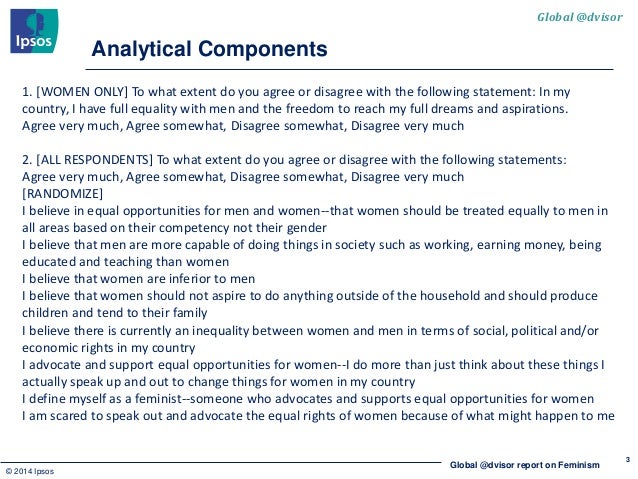 Ipsos

Global @dvisor

Analytical Components

1. [WOMEN ONLY] To what extent do you agree or disagree with the following statement: In my country, I have full equality with men and the freedom to reach my full dreams and aspirations.
Agree very much, Agree somewhat, Disagree somewhat, Disagree very much

2. [ALL RESPONDENTS] To what extent do you agree or disagree with the following statements:
Agree very much, Agree somewhat, Disagree somewhat, Disagree very much
[RANDOMIZE]
I believe in equal opportunities for men and women--that women should be treated equally to men in all areas based on their competency not their gender
I believe that men are more capable of doing things in society such as working, earning money, being educated and teaching than women
I believe that women are inferior to men
I believe that women should not aspire to do anything outside of the household and should produce children and tend to their family
I believe there is currently an inequality between women and men in terms of social, political and/or economic rights in my country
I advocate and support equal opportunities for women--I do more than just think about these things I actually speak up and out to change things for women in my country
I define myself as a feminist--someone who advocates and supports equal opportunities for women
I am scared to speak out and advocate the equal rights of women because of what might happen to me

© 2014 Ipsos

Global @dvisor report on Feminism

3